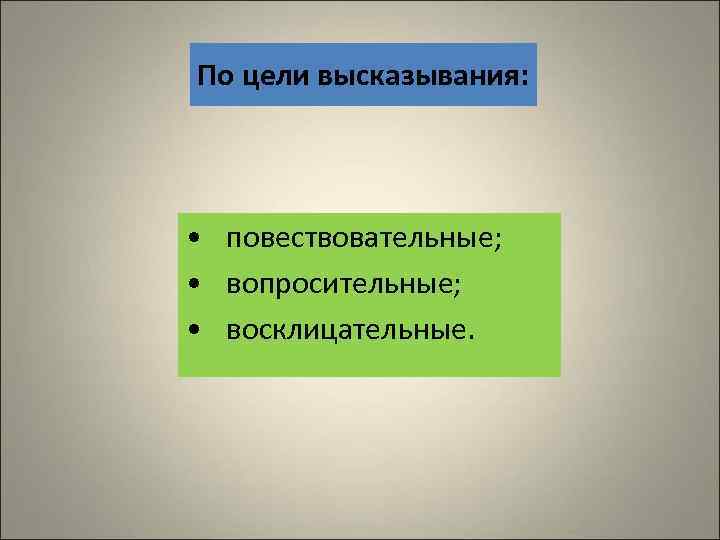 По цели высказывания:

• повествовательные;
• вопросительные;
• восклицательные.